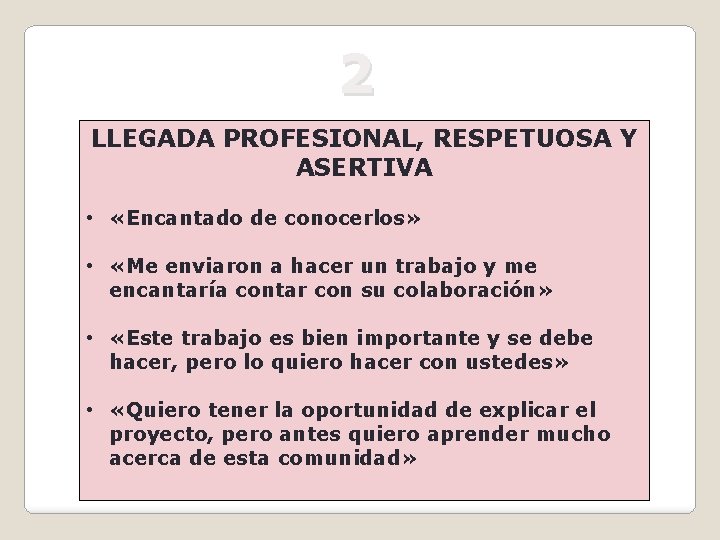 2

LLEGADA PROFESIONAL, RESPETUOSA Y ASERTIVA

• «Encantado de conocerlos»

• «Me enviaron a hacer un trabajo y me encantaría contar con su colaboración»

• «Este trabajo es bien importante y se debe hacer, pero lo quiero hacer con ustedes»

• «Quiero tener la oportunidad de explicar el proyecto, pero antes quiero aprender mucho acerca de esta comunidad»